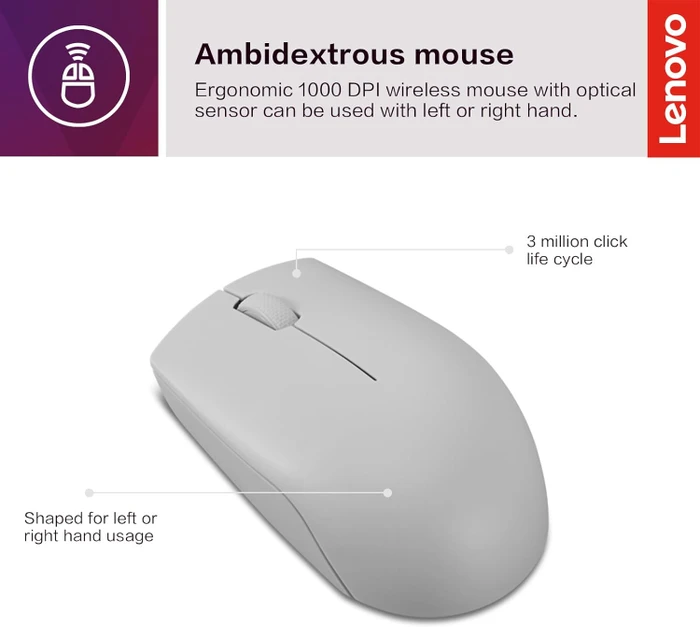 Ambidextrous mouse

Ergonomic 1000 DPI wireless mouse with optical sensor can be used with left or right hand.

Lenovo

3 million click life cycle

Shaped for left or right hand usage